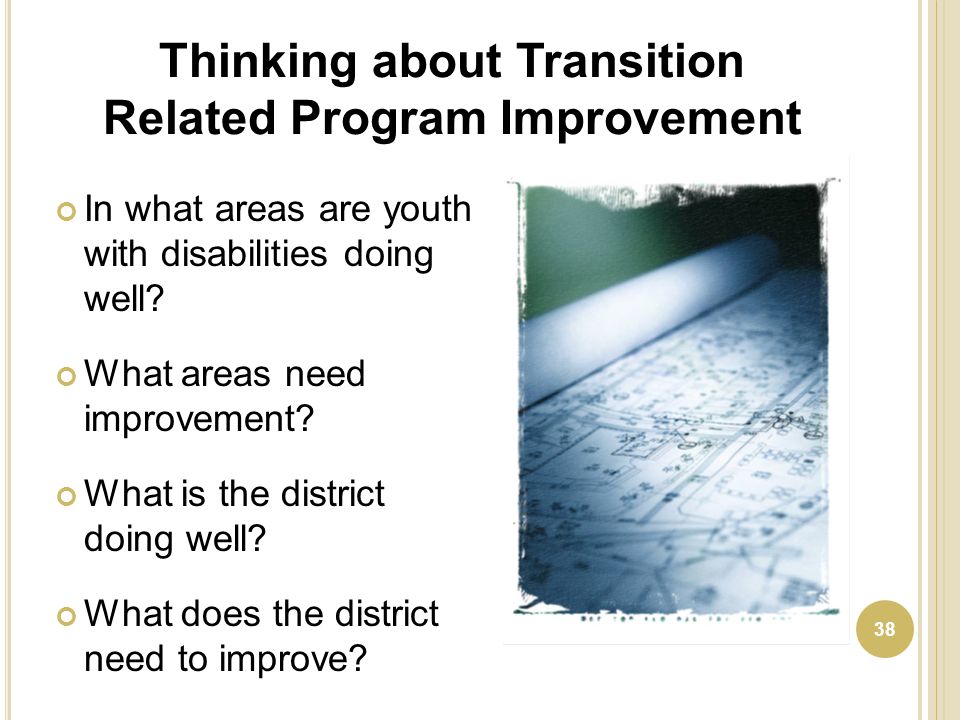 Thinking about Transition Related Program Improvement

In what areas are youth with disabilities doing well?

What areas need improvement?

What is the district doing well?

What does the district need to improve?

38